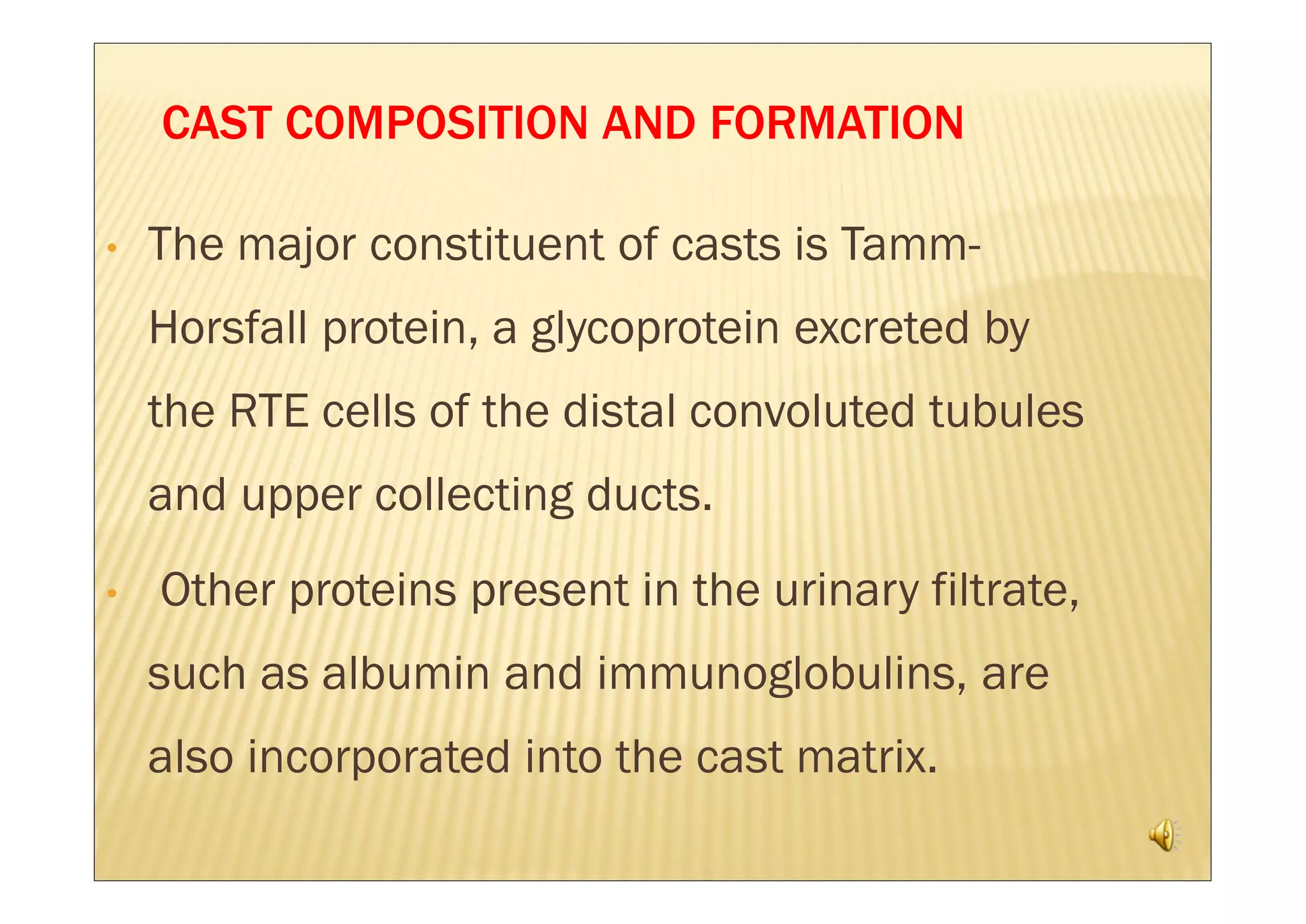 CAST COMPOSITION AND FORMATION

• The major constituent of casts is Tamm-Horsfall protein, a glycoprotein excreted by the RTE cells of the distal convoluted tubules and upper collecting ducts.

• Other proteins present in the urinary filtrate, such as albumin and immunoglobulins, are also incorporated into the cast matrix.